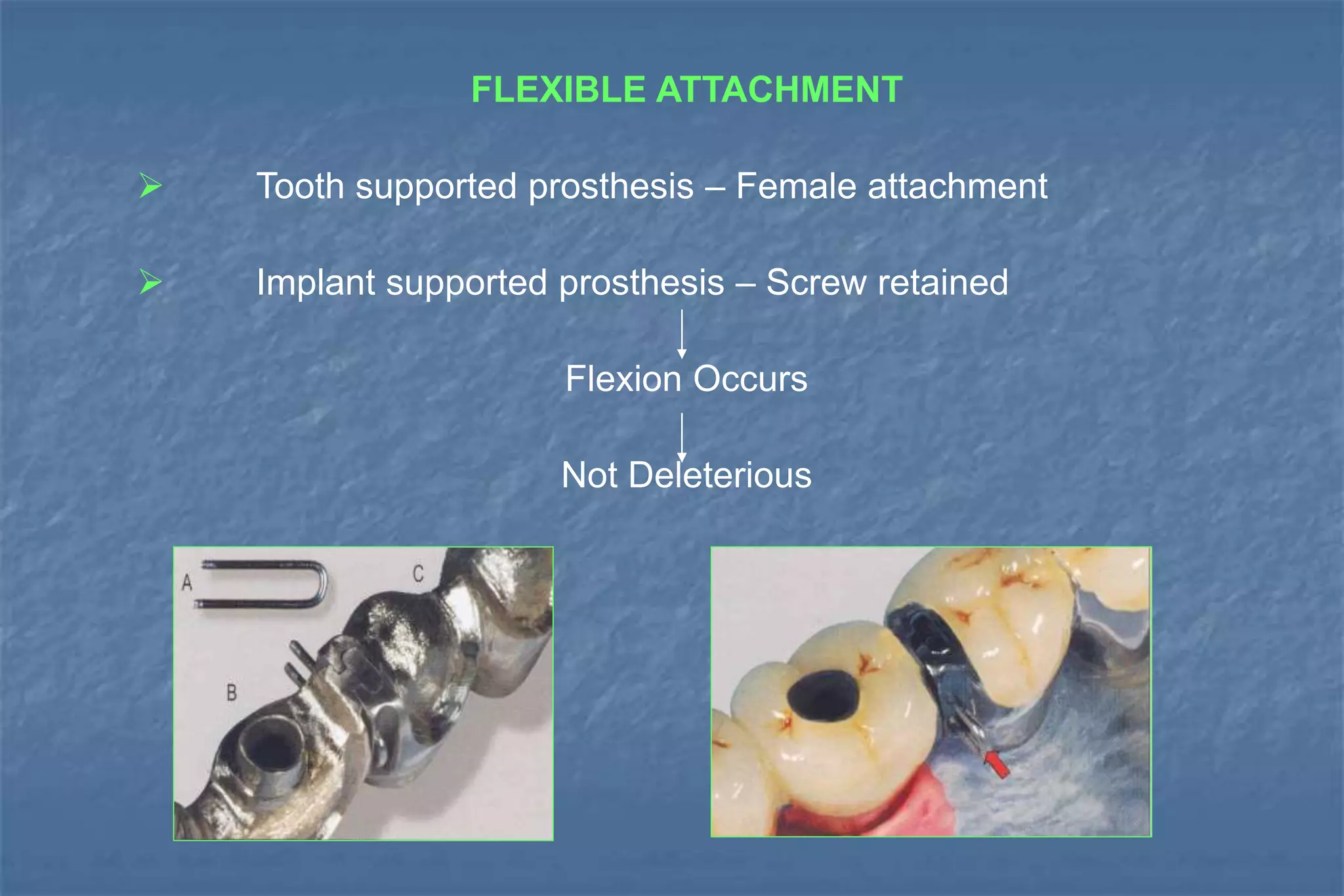 FLEXIBLE ATTACHMENT

➢ Tooth supported prosthesis – Female attachment

➢ Implant supported prosthesis – Screw retained

Flexion Occurs

Not Deleterious

A

C

B